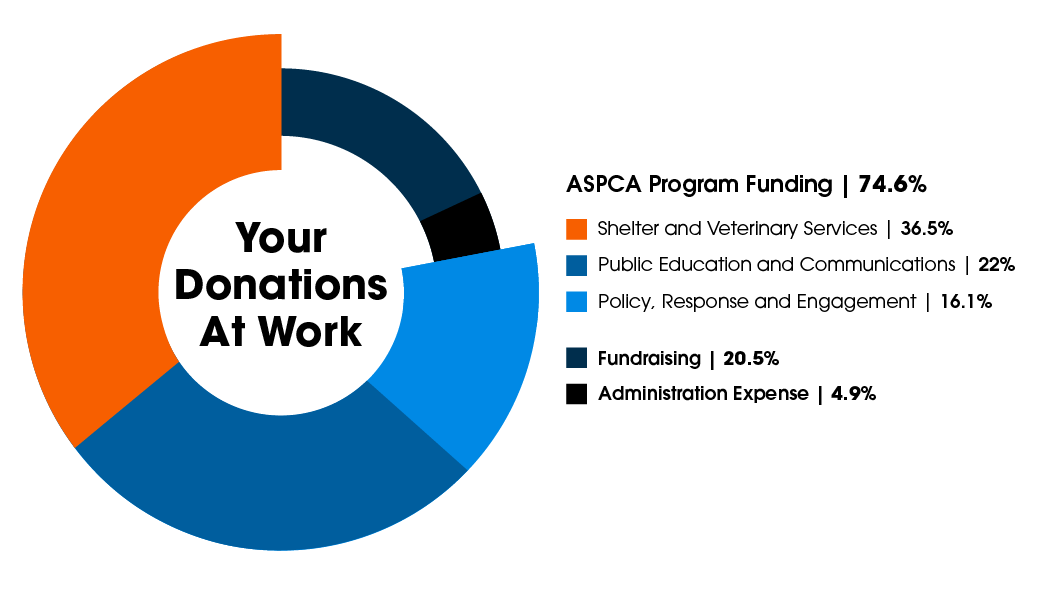 Your Donations At Work

ASPCA Program Funding | 74.6%

Shelter and Veterinary Services | 36.5%

Public Education and Communications | 22%

Policy, Response and Engagement | 16.1%

Fundraising | 20.5%

Administration Expense | 4.9%